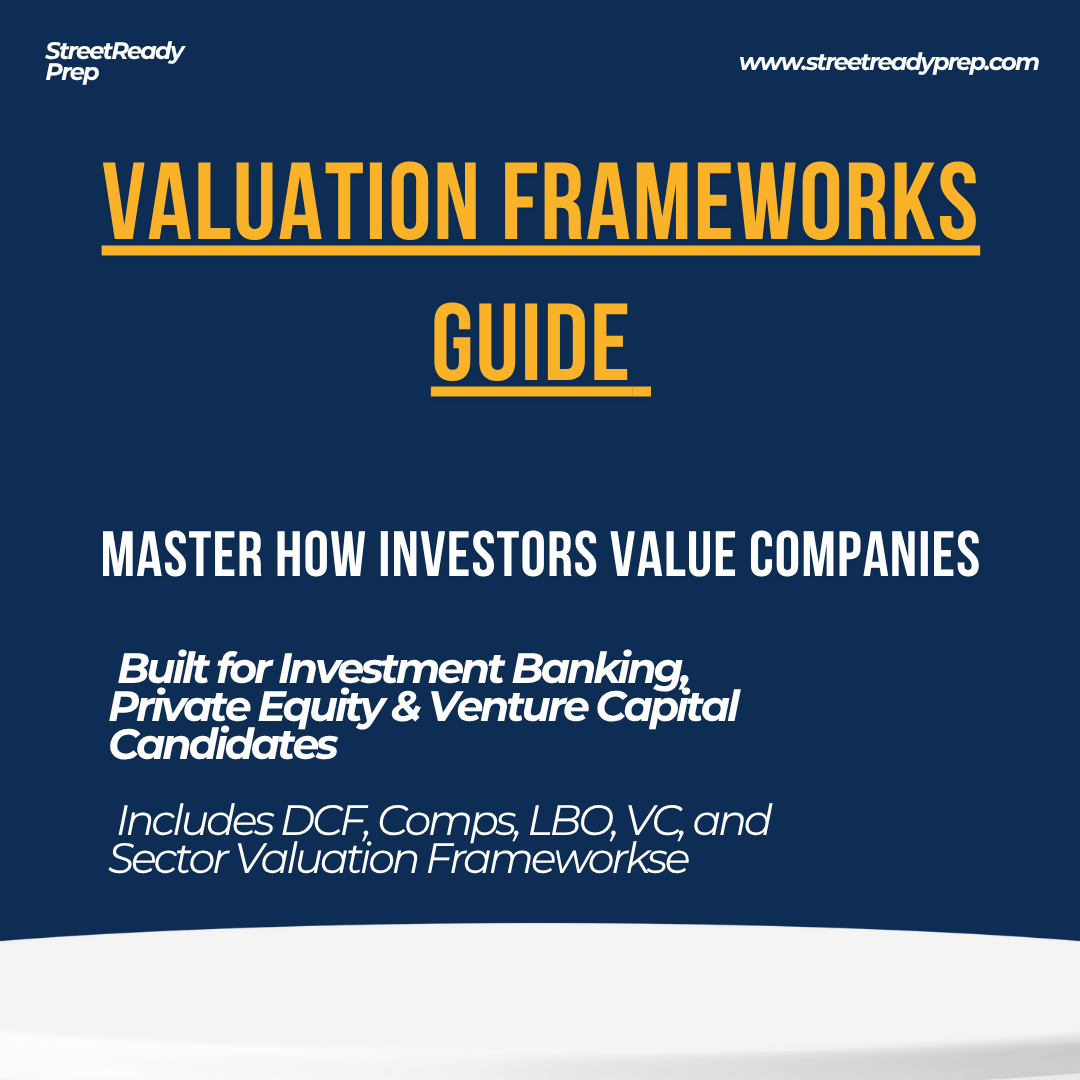 StreetReady Prep

www.streetreadyprep.com

VALUATION FRAMEWORKS GUIDE

MASTER HOW INVESTORS VALUE COMPANIES

Built for Investment Banking, Private Equity & Venture Capital Candidates

Includes DCF, Comps, LBO, VC, and Sector Valuation Frameworkse